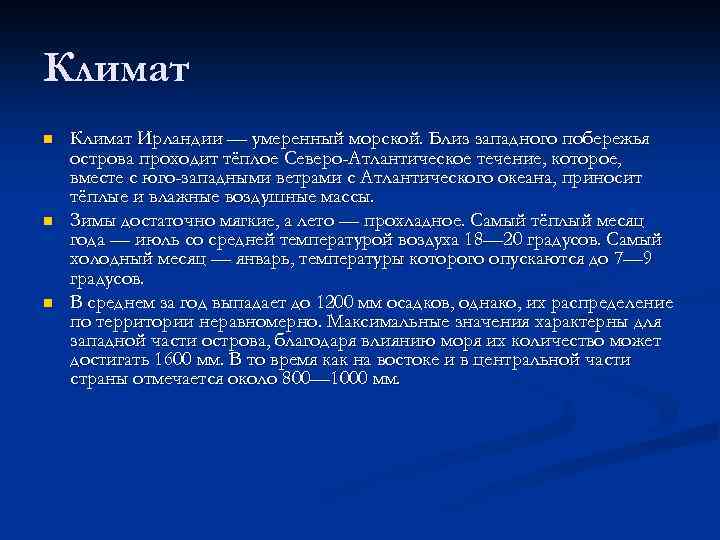 Климат

Климат Ирландии — умеренный морской. Близ западного побережья острова проходит тёплое Северо-Атлантическое течение, которое, вместе с юго-западными ветрами с Атлантического океана, приносит тёплые и влажные воздушные массы.

Зимы достаточно мягкие, а лето — прохладное. Самый тёплый месяц года — июль со средней температурой воздуха 18—20 градусов. Самый холодный месяц — январь, температуры которого опускаются до 7—9 градусов.

В среднем за год выпадает до 1200 мм осадков, однако, их распределение по территории неравномерно. Максимальные значения характерны для западной части острова, благодаря влиянию моря их количество может достигать 1600 мм. В то время как на востоке и в центральной части страны отмечается около 800—1000 мм.